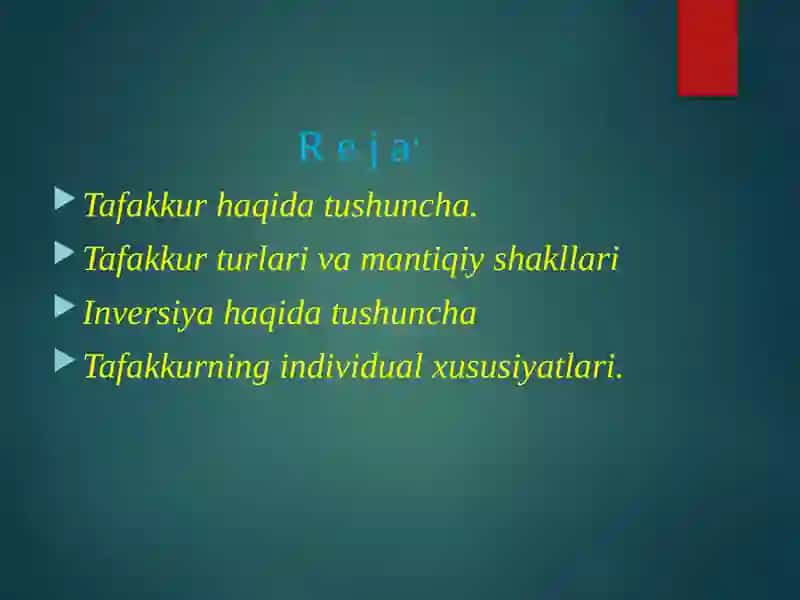 R e j a:

Tafakkur haqida tushuncha.
Tafakkur turlari va mantiqiy shakllari
Inversiya haqida tushuncha
Tafakkurning individual xususiyatlari.